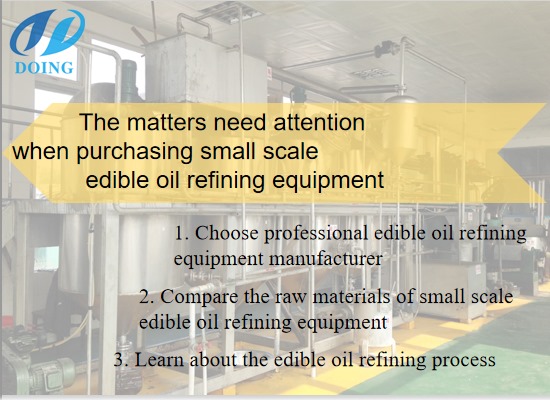 DOING

The matters need attention when purchasing small scale edible oil refining equipment

1. Choose professional edible oil refining equipment manufacturer

2. Compare the raw materials of small scale edible oil refining equipment

3. Learn about the edible oil refining process